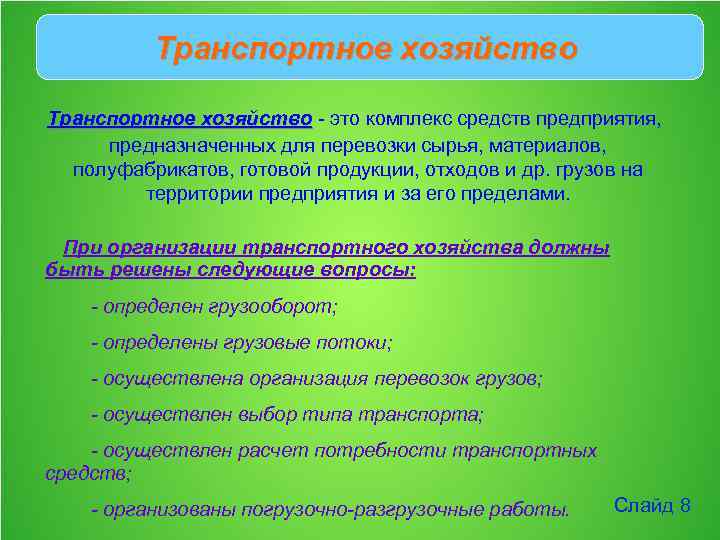 Транспортное хозяйство

Транспортное хозяйство - это комплекс средств предприятия, предназначенных для перевозки сырья, материалов, полуфабрикатов, готовой продукции, отходов и др. грузов на территории предприятия и за его пределами.

При организации транспортного хозяйства должны быть решены следующие вопросы:

- определен грузооборот;

- определены грузовые потоки;

- осуществлена организация перевозок грузов;

- осуществлен выбор типа транспорта;

- осуществлен расчет потребности транспортных средств;

- организованы погрузочно-разгрузочные работы.

Слайд 8